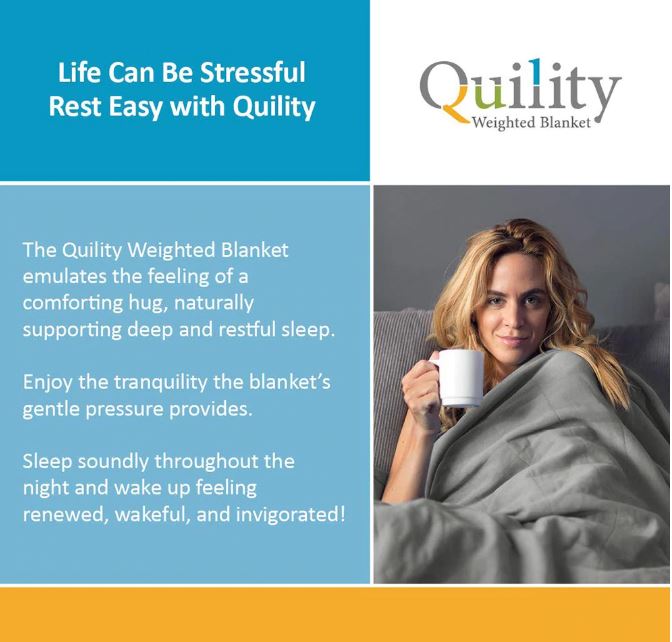 Life Can Be Stressful
Rest Easy with Quility

Quility
Weighted Blanket

The Quility Weighted Blanket emulates the feeling of a comforting hug, naturally supporting deep and restful sleep.

Enjoy the tranquility the blanket's gentle pressure provides.

Sleep soundly throughout the night and wake up feeling renewed, wakeful, and invigorated!